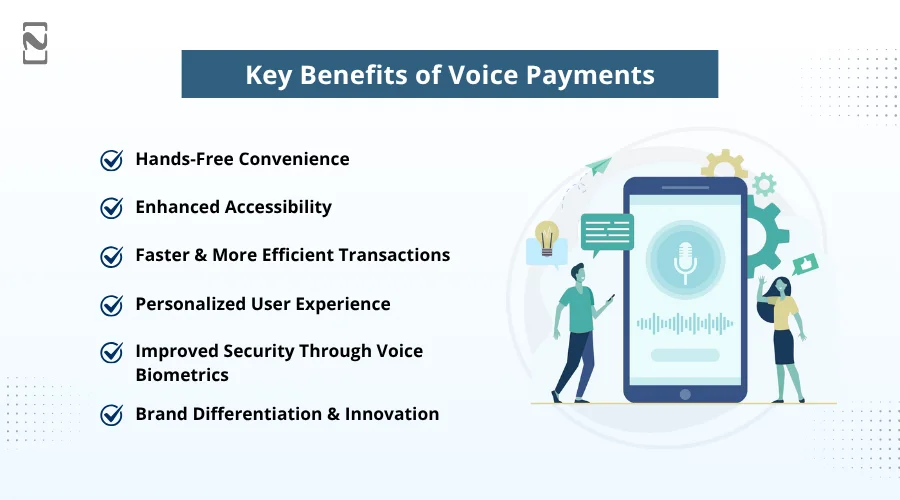 Key Benefits of Voice Payments

Hands-Free Convenience

Enhanced Accessibility

Faster & More Efficient Transactions

Personalized User Experience

Improved Security Through Voice Biometrics

Brand Differentiation & Innovation